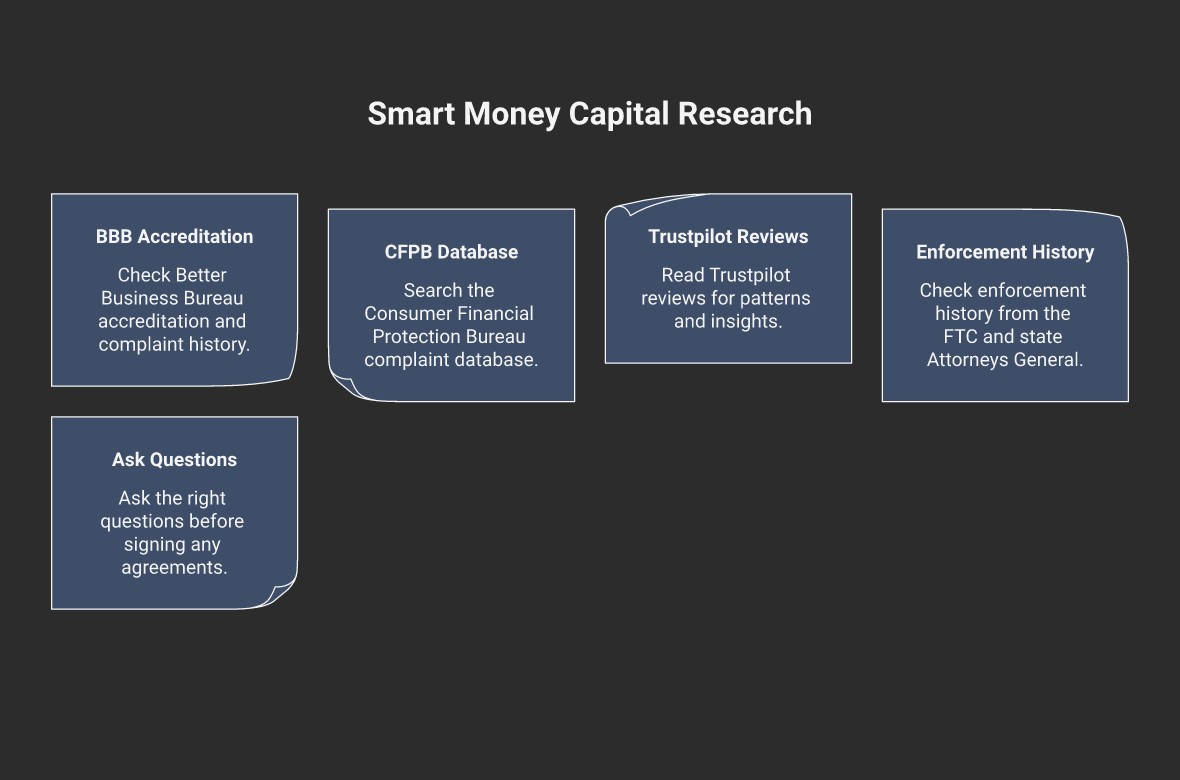 Smart Money Capital Research

BBB Accreditation

Check Better Business Bureau accreditation and complaint history.

CFPB Database

Search the Consumer Financial Protection Bureau complaint database.

Trustpilot Reviews

Read Trustpilot reviews for patterns and insights.

Enforcement History

Check enforcement history from the FTC and state Attorneys General.

Ask Questions

Ask the right questions before signing any agreements.